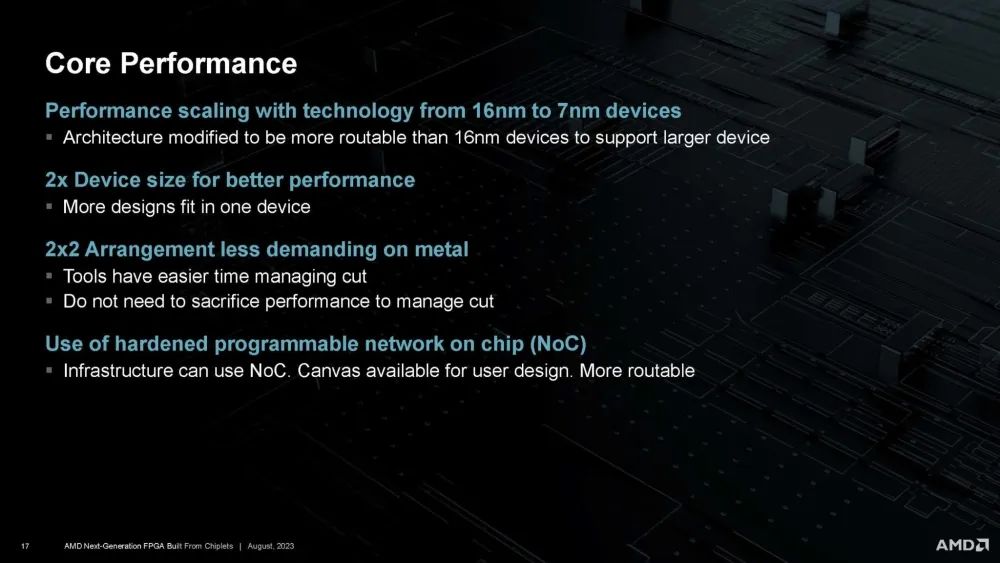 Core Performance

Performance scaling with technology from 16nm to 7nm devices
▪ Architecture modified to be more routable than 16nm devices to support larger device

2x Device size for better performance
▪ More designs fit in one device

2x2 Arrangement less demanding on metal
▪ Tools have easier time managing cut
▪ Do not need to sacrifice performance to manage cut

Use of hardened programmable network on chip (NoC)
▪ Infrastructure can use NoC. Canvas available for user design. More routable

17 AMD Next-Generation FPGA Built From Chiplets | August, 2023

AMD